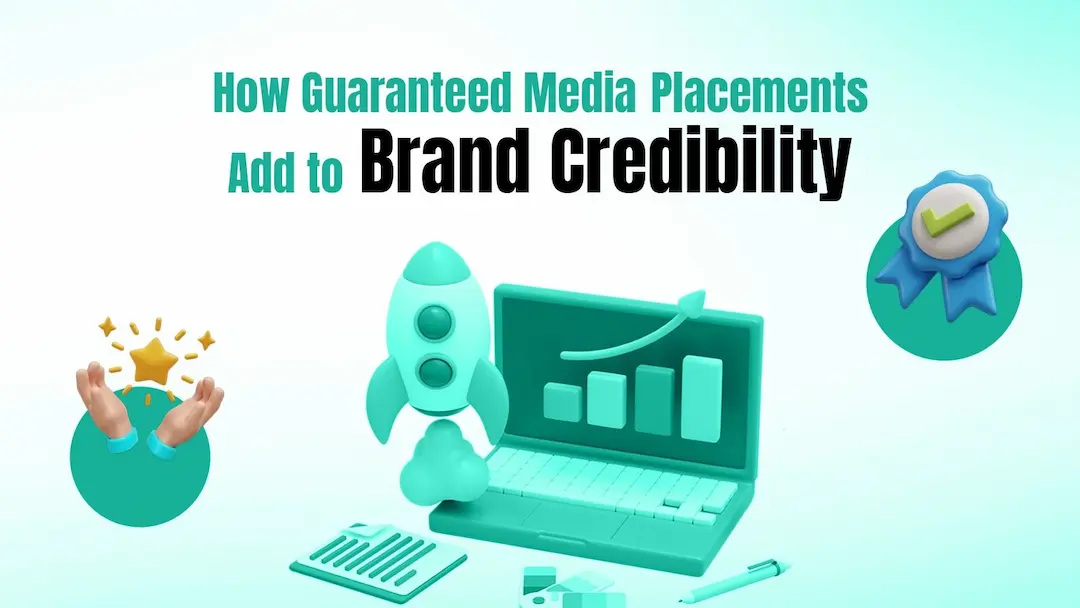 How Guaranteed Media Placements Add to Brand Credibility